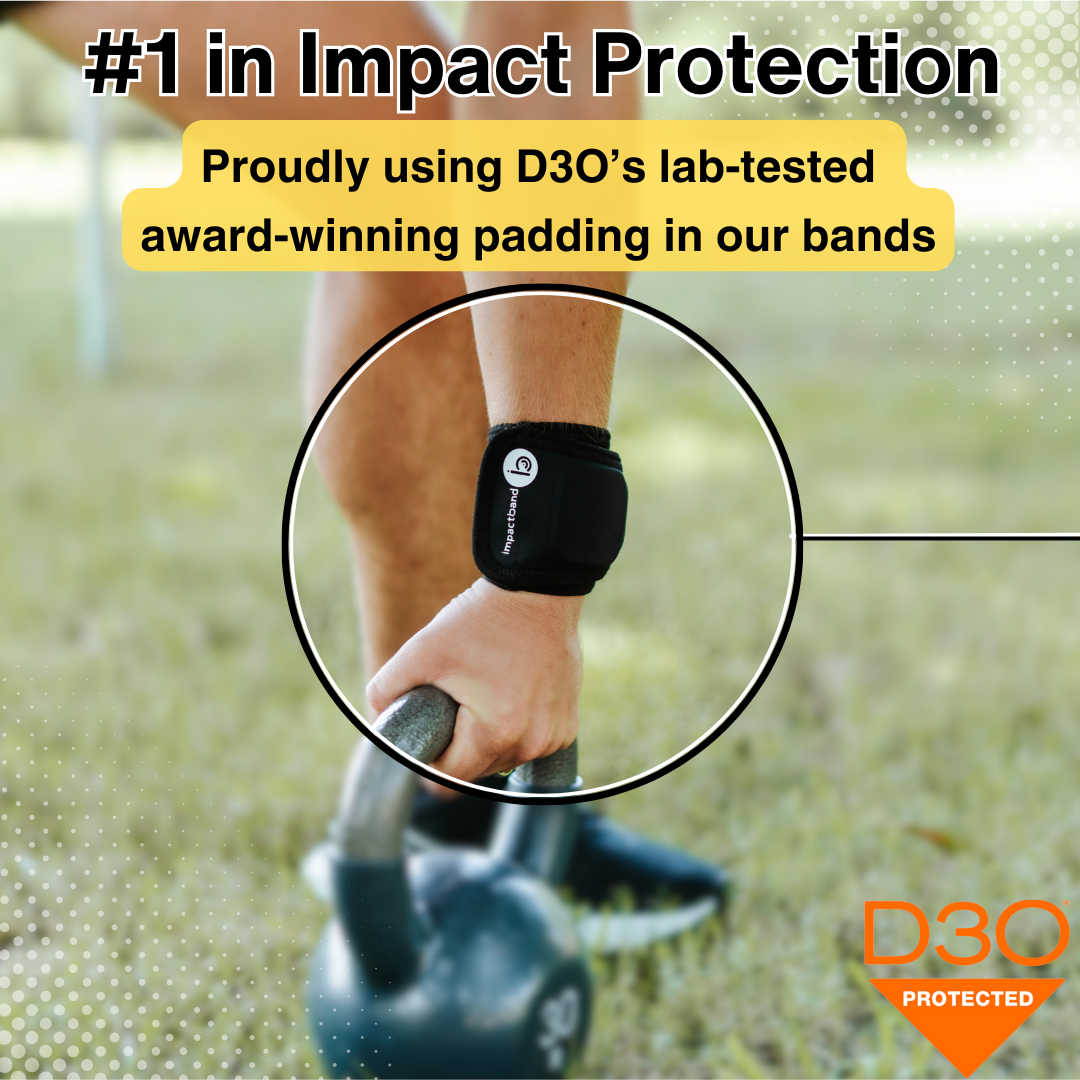 #1 in Impact Protection

Proudly using D3O's lab-tested award-winning padding in our bands

impactband

D3O
PROTECTED